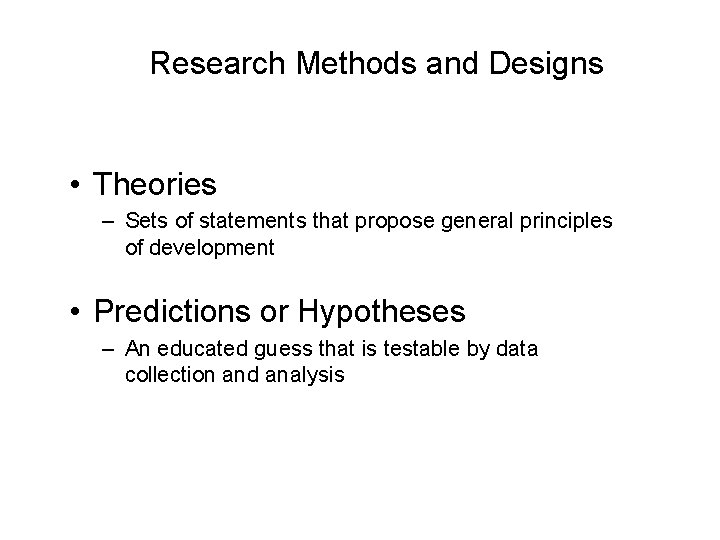 Research Methods and Designs

• Theories
– Sets of statements that propose general principles of development

• Predictions or Hypotheses
– An educated guess that is testable by data collection and analysis